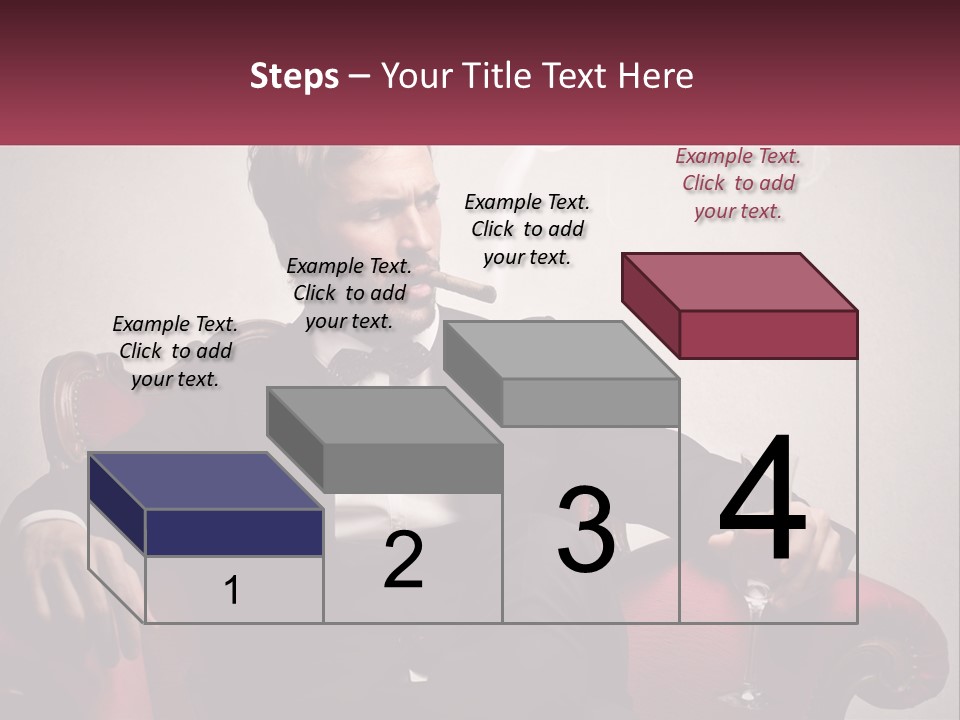 Steps – Your Title Text Here

Example Text. Click to add your text.

Example Text. Click to add your text.

Example Text. Click to add your text.

Example Text. Click to add your text.

1

2

3

4